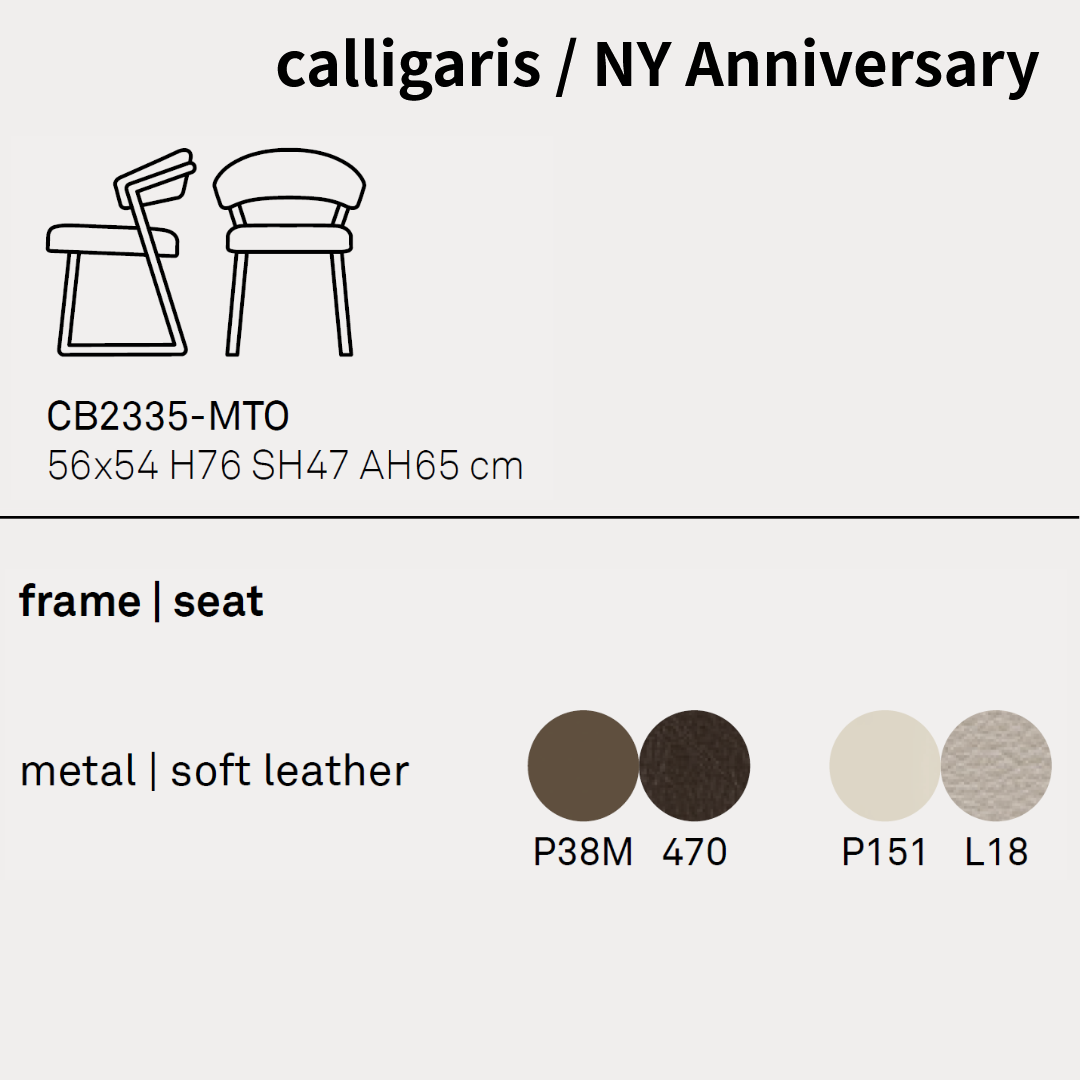 calligaris / NY Anniversary

CB2335-MTO
56x54 H76 SH47 AH65 cm

frame | seat

metal | soft leather

P38M 470

P151 L18